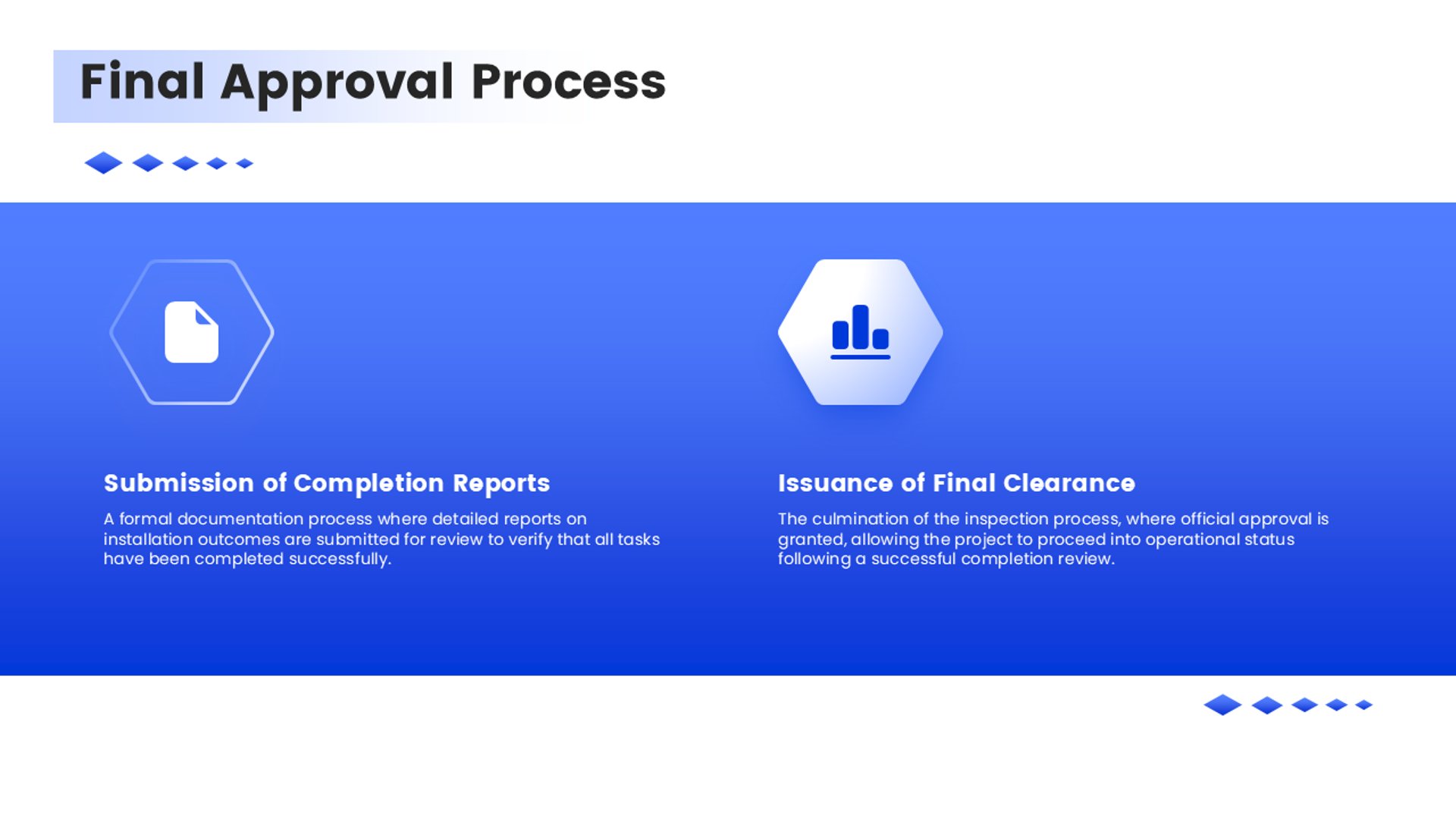 Final Approval Process

Submission of Completion Reports

A formal documentation process where detailed reports on installation outcomes are submitted for review to verify that all tasks have been completed successfully.

Issuance of Final Clearance

The culmination of the inspection process, where official approval is granted, allowing the project to proceed into operational status following a successful completion review.